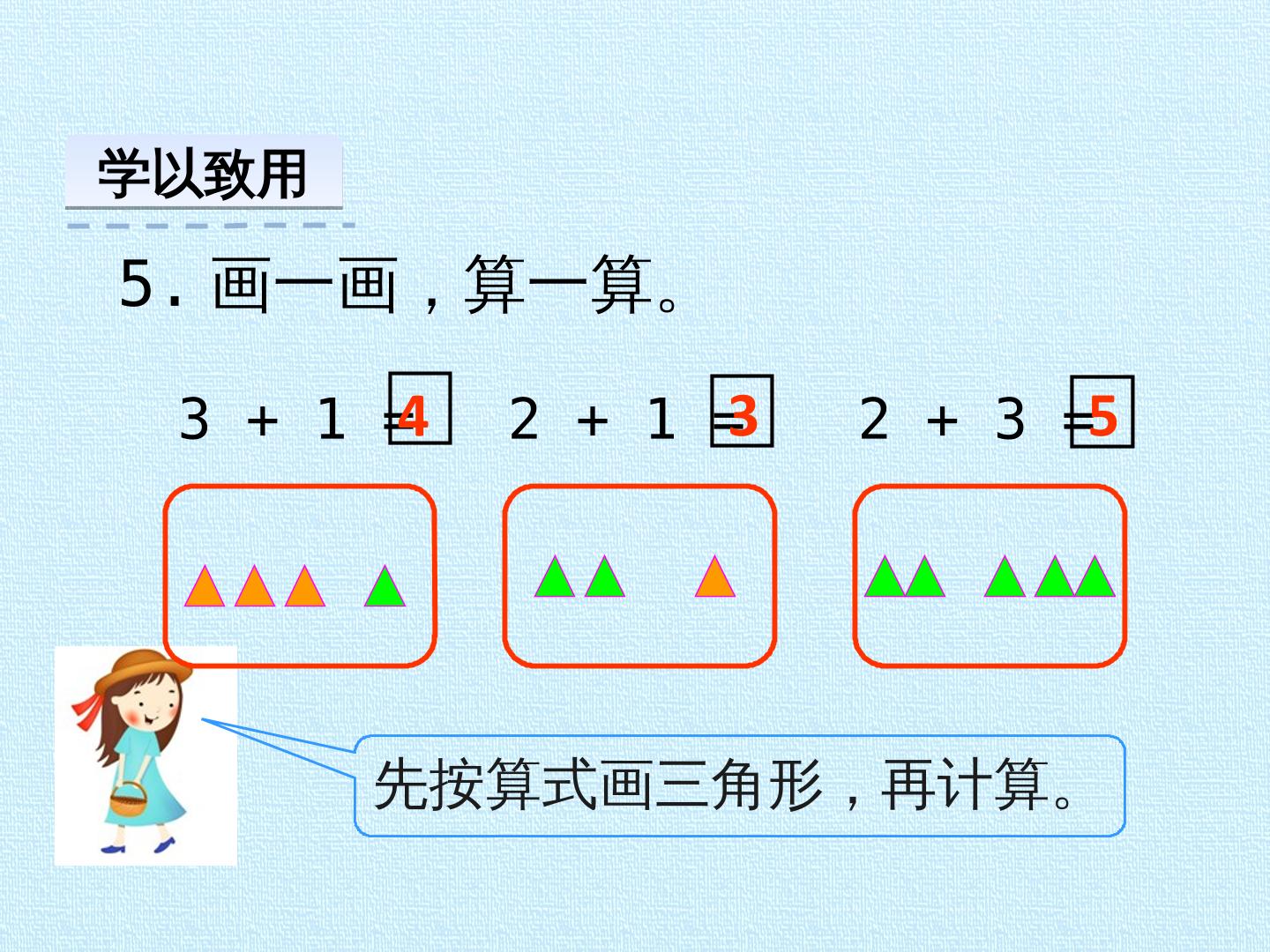 学以致用

5.画一画，算一算。

$3+1=4$ $2+1=3$ $2+3=5$

先按算式画三角形，再计算。